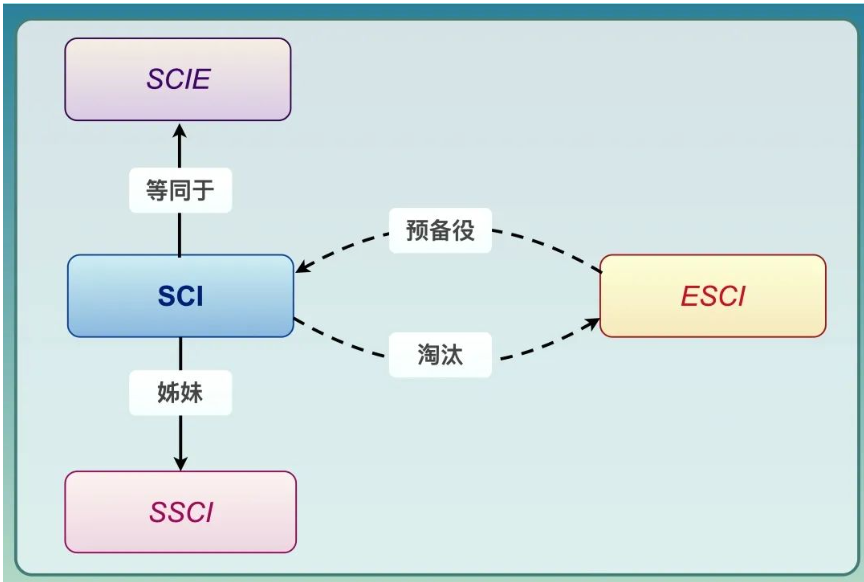 SCIE

等同于

预备役

SCI

ESCI

淘汰

姊妹

SSCI